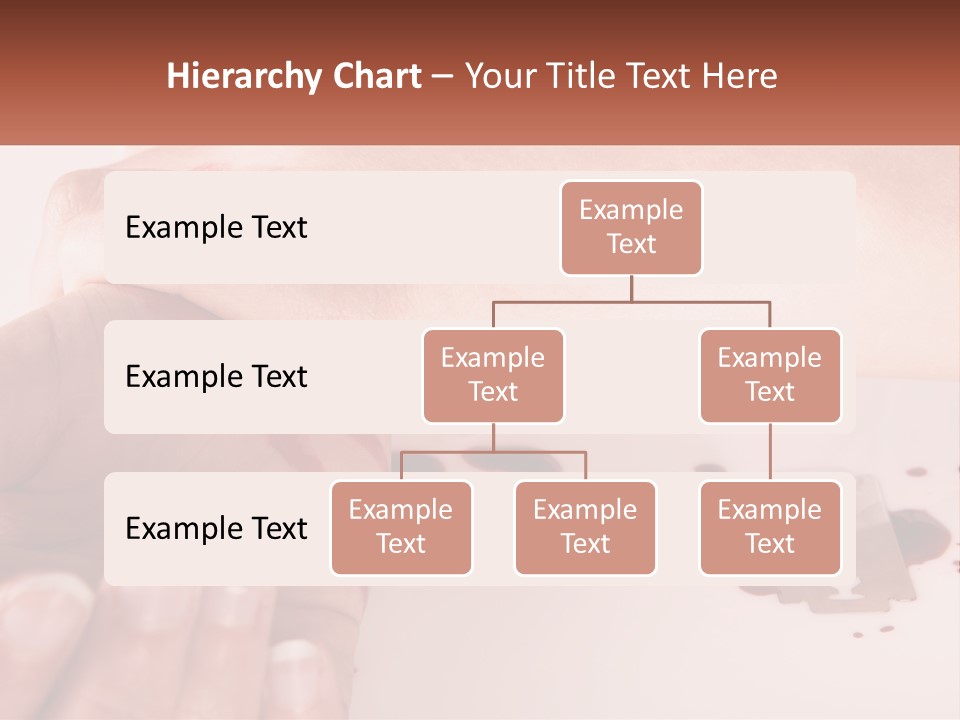 Hierarchy Chart – Your Title Text Here

Example Text

Example Text

Example Text

Example Text

Example Text

Example Text

Example Text

Example Text

Example Text